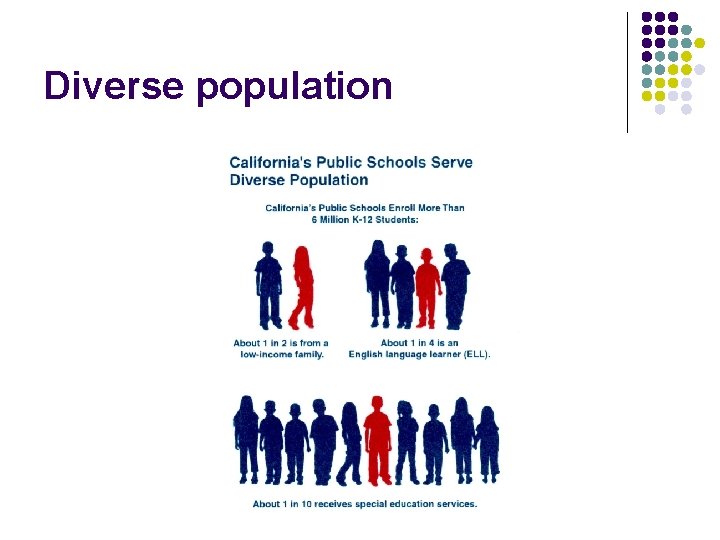 Diverse population

California's Public Schools Serve Diverse Population

California's Public Schools Enroll More Than 6 Million K-12 Students:

About 1 in 2 is from a low-income family.

About 1 in 4 is an English language learner (ELL).

About 1 in 10 receives special education services.